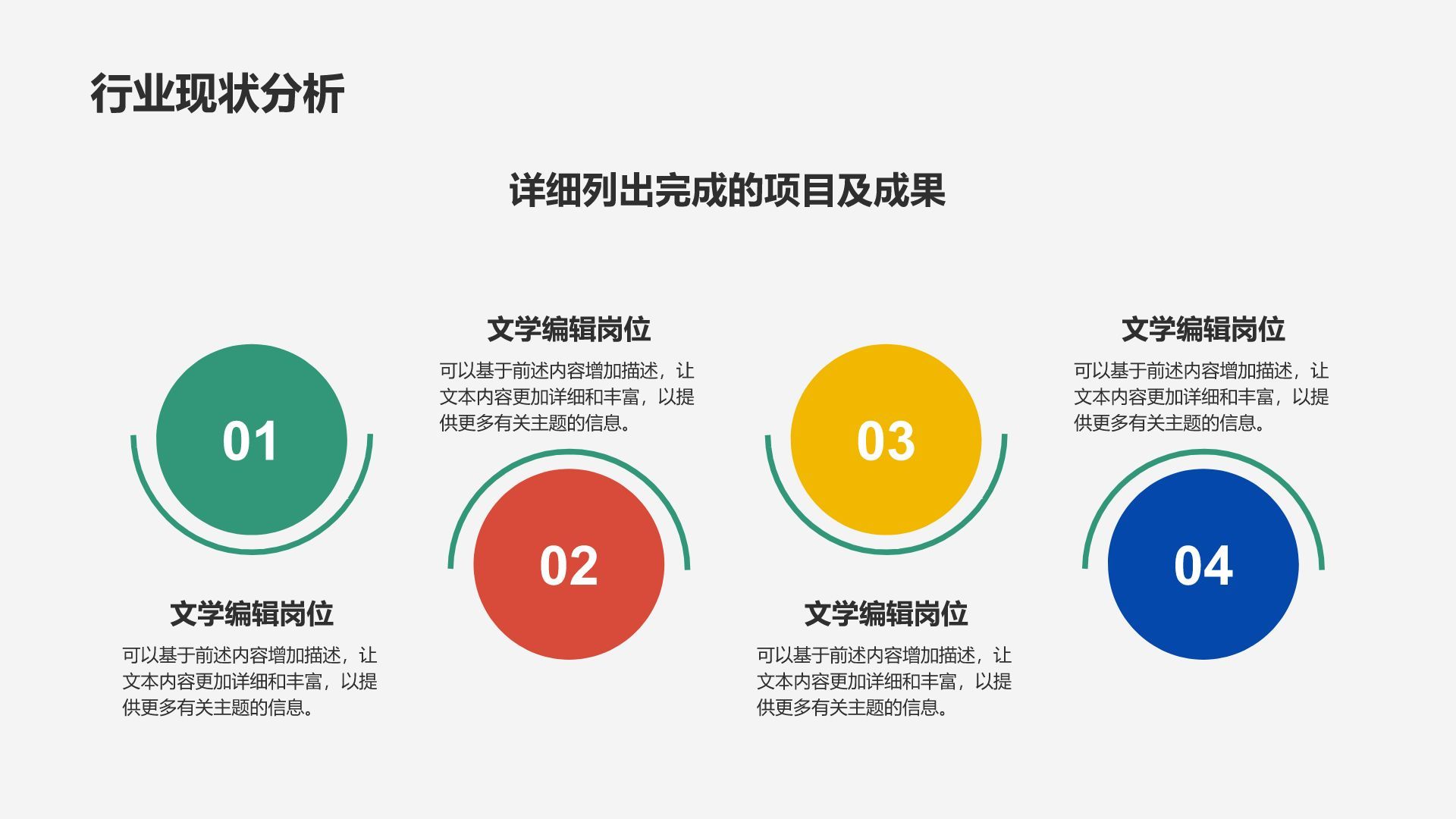 行业现状分析

详细列出完成的项目及成果

01

文学编辑岗位

可以基于前述内容增加描述，让文本内容更加详细和丰富，以提供更多有关主题的信息。

文学编辑岗位

可以基于前述内容增加描述，让文本内容更加详细和丰富，以提供更多有关主题的信息。

02

03

文学编辑岗位

可以基于前述内容增加描述，让文本内容更加详细和丰富，以提供更多有关主题的信息。

文学编辑岗位

可以基于前述内容增加描述，让文本内容更加详细和丰富，以提供更多有关主题的信息。

04